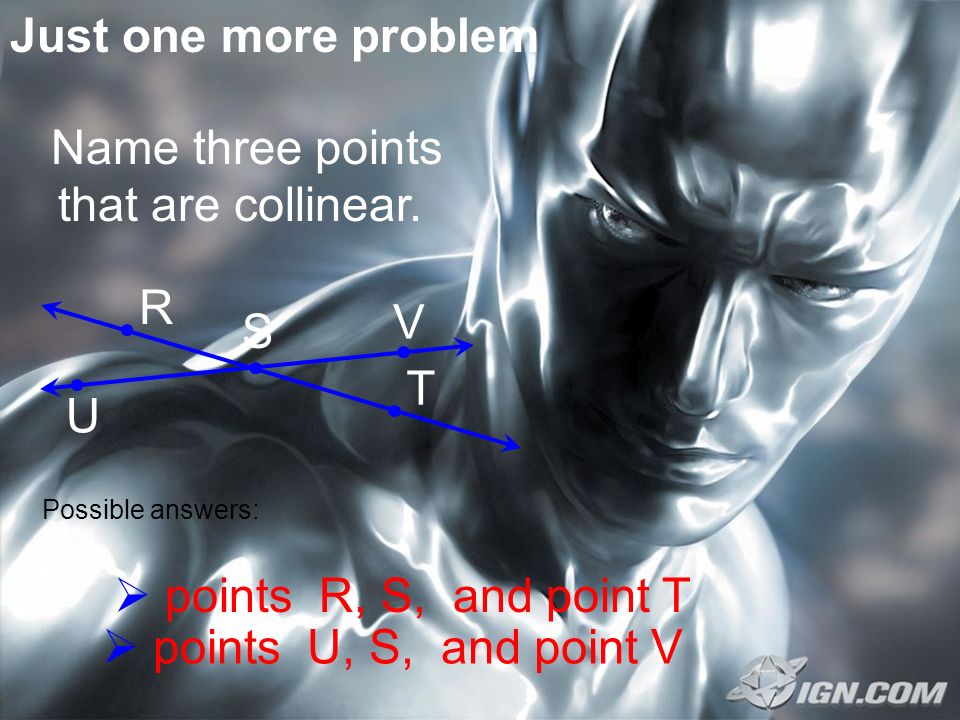 Just one more problem

Name three points that are collinear.

R
S
V
T
U

Possible answers:

➢ points R, S, and point T
➢ points U, S, and point V

IGN.COM